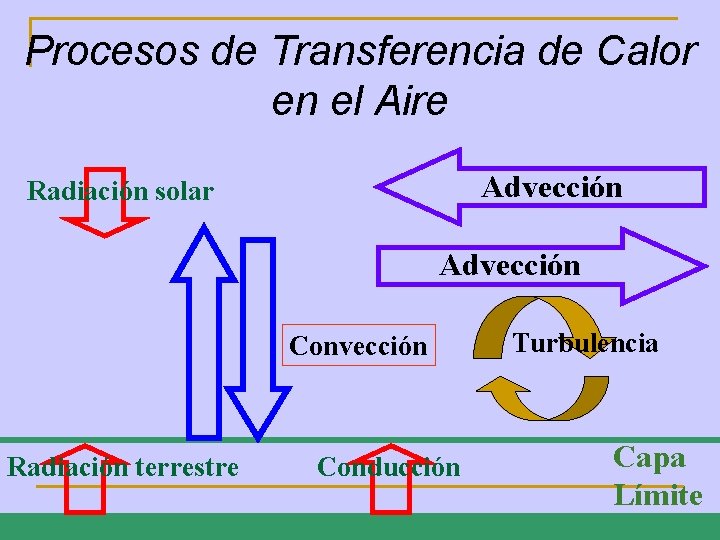 Procesos de Transferencia de Calor en el Aire

Radiación solar

Advección

Advección

Convección

Turbulencia

Radiación terrestre

Conducción

Capa Límite